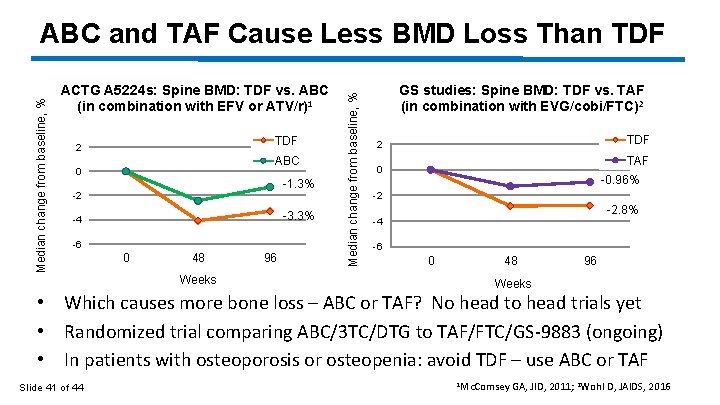 ABC and TAF Cause Less BMD Loss Than TDF

ACTG A5224s: Spine BMD: TDF vs. ABC (in combination with EFV or ATV/r)¹

Median change from baseline, %

2
0
-2
-4
-6

TDF
ABC

-1.3%
-3.3%

0 48 96

Weeks

GS studies: Spine BMD: TDF vs. TAF (in combination with EVG/cobi/FTC)²

Median change from baseline, %

2
0
-2
-4
-6

TDF
TAF

-0.96%
-2.8%

0 48 96

Weeks

• Which causes more bone loss – ABC or TAF? No head to head trials yet
• Randomized trial comparing ABC/3TC/DTG to TAF/FTC/GS-9883 (ongoing)
• In patients with osteoporosis or osteopenia: avoid TDF – use ABC or TAF

Slide 41 of 44

¹McComsey GA, JID, 2011; ²Wohl D, JAIDS, 2016